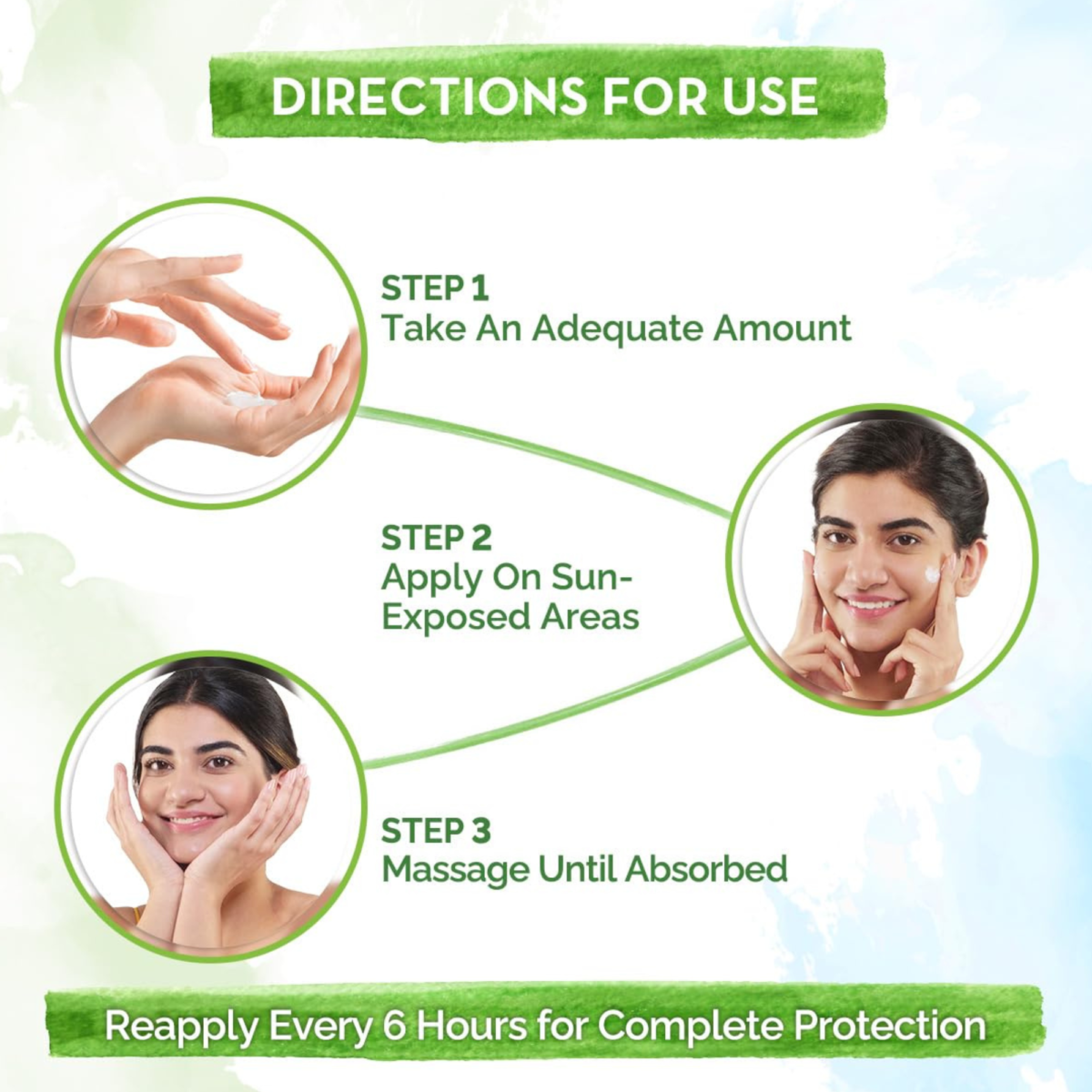 DIRECTIONS FOR USE

STEP 1
Take An Adequate Amount

STEP 2
Apply On Sun-Exposed Areas

STEP 3
Massage Until Absorbed

Reapply Every 6 Hours for Complete Protection